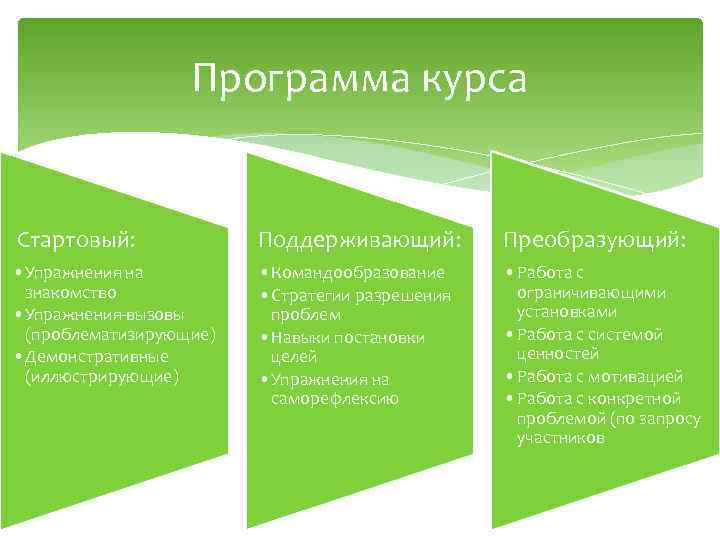 Программа курса

Стартовый:

• Упражнения на знакомство
• Упражнения-вызовы (проблематизирующие)
• Демонстративные (иллюстрирующие)

Поддерживающий:

• Командообразование
• Стратегии разрешения проблем
• Навыки постановки целей
• Упражнения на саморефлексию

Преобразующий:

• Работа с ограничивающими установками
• Работа с системой ценностей
• Работа с мотивацией
• Работа с конкретной проблемой (по запросу участников